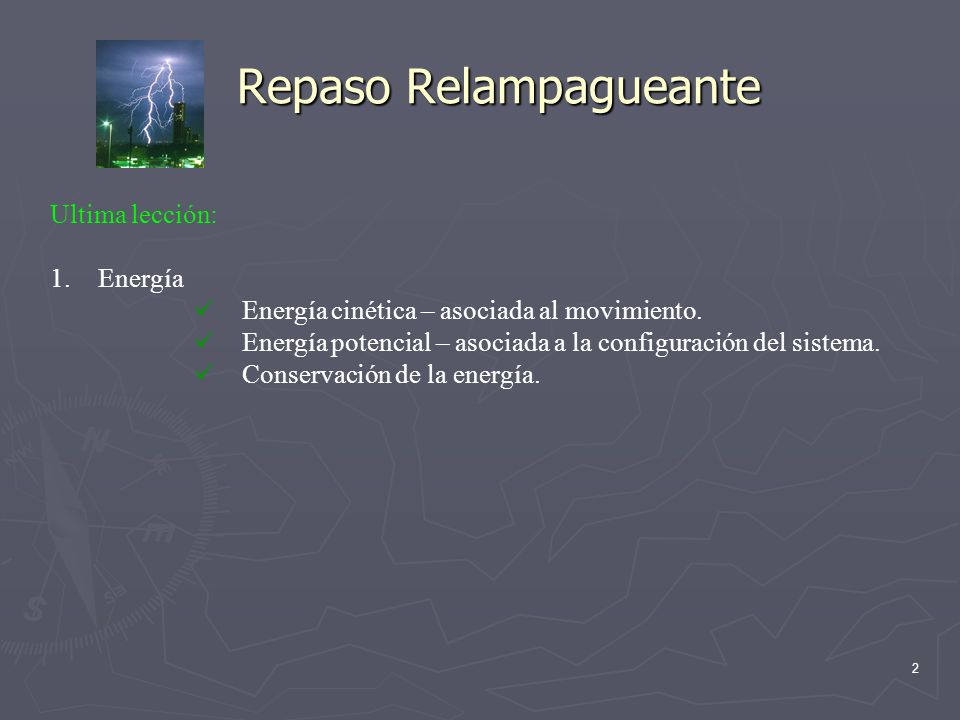 Repaso Relampagueante

Ultima lección:

1. Energía

✓ Energía cinética – asociada al movimiento.
✓ Energía potencial – asociada a la configuración del sistema.
✓ Conservación de la energía.

2